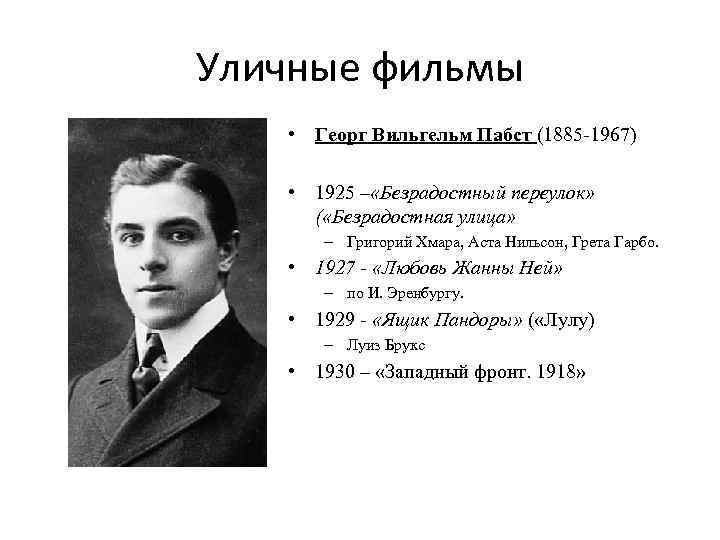 Уличные фильмы

• Георг Вильгельм Пабст (1885-1967)

• 1925 –«Безрадостный переулок» («Безрадостная улица»
  – Григорий Хмара, Аста Нильсон, Грета Гарбо.
• 1927 - «Любовь Жанны Ней»
  – по И. Эренбургу.
• 1929 - «Ящик Пандоры» («Лулу)
  – Луиз Брукс
• 1930 – «Западный фронт. 1918»